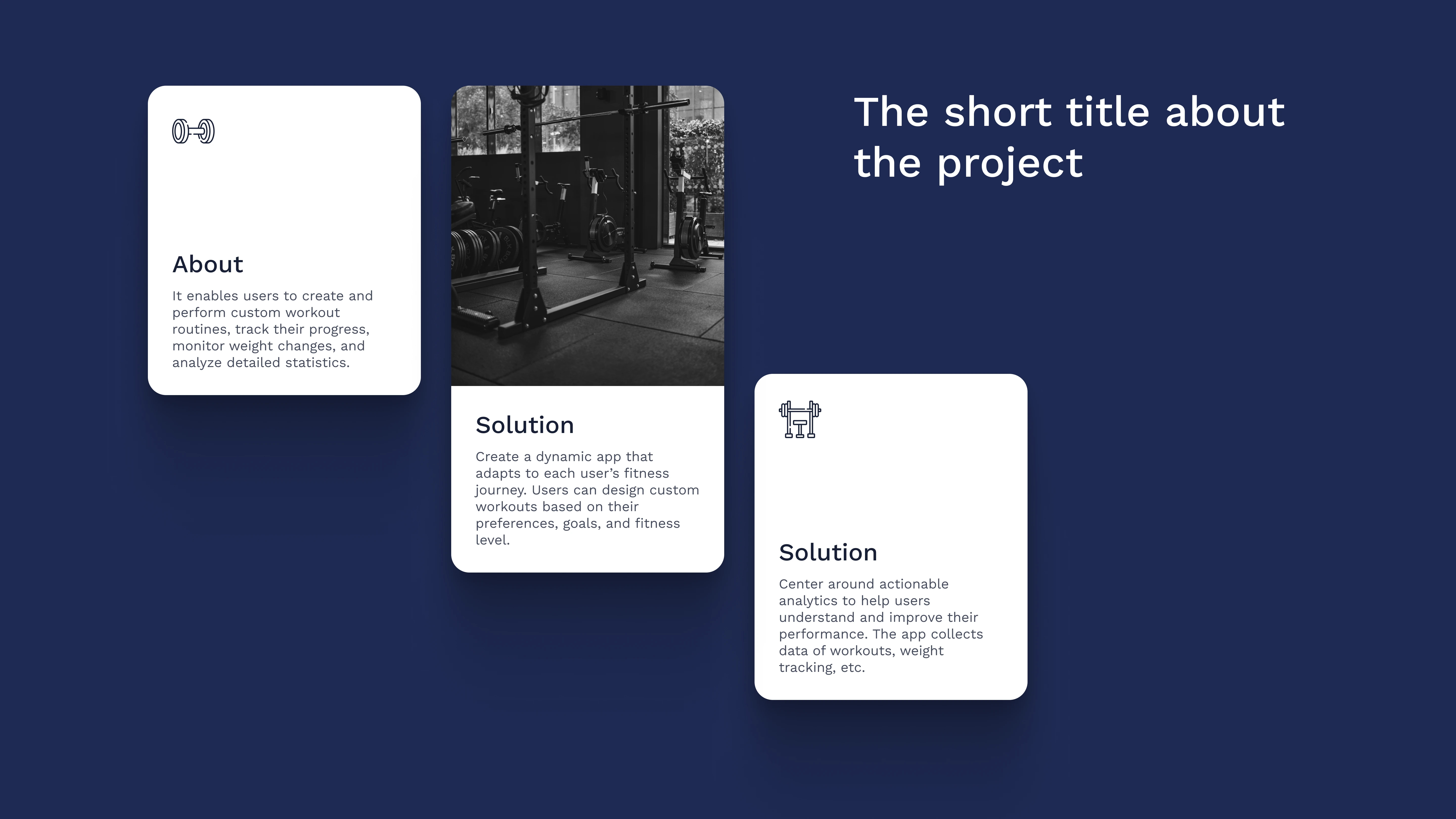 The short title about the project

About

It enables users to create and perform custom workout routines, track their progress, monitor weight changes, and analyze detailed statistics.

Solution

Create a dynamic app that adapts to each user's fitness journey. Users can design custom workouts based on their preferences, goals, and fitness level.

Solution

Center around actionable analytics to help users understand and improve their performance. The app collects data of workouts, weight tracking, etc.